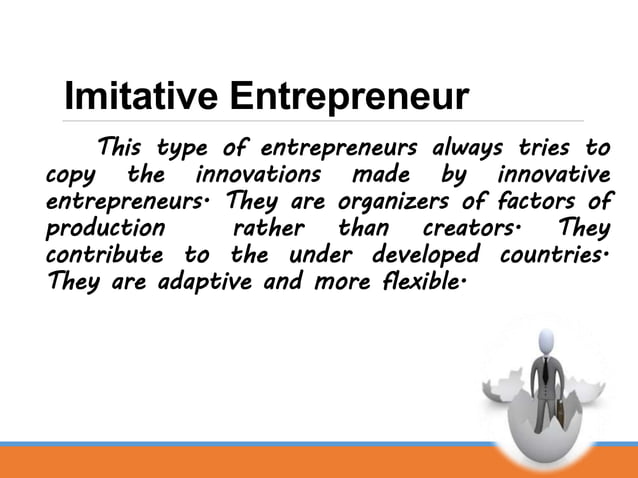 Imitative Entrepreneur

This type of entrepreneurs always tries to copy the innovations made by innovative entrepreneurs. They are organizers of factors of production rather than creators. They contribute to the under developed countries. They are adaptive and more flexible.